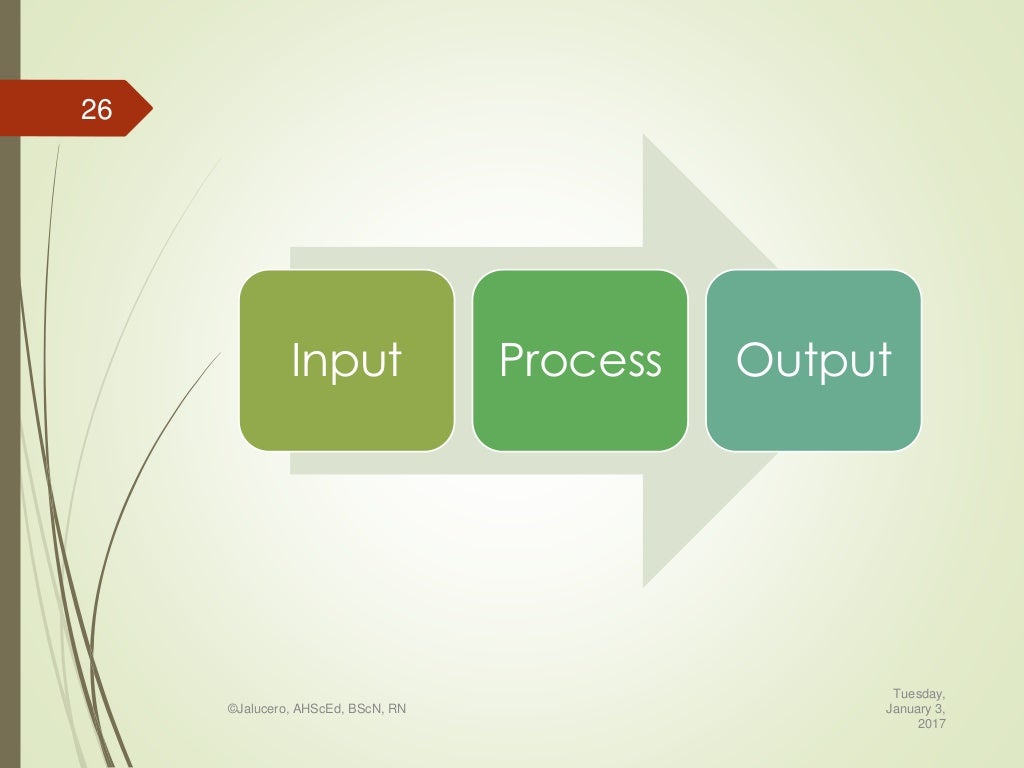 26

Input

Process

Output

©Jalucero, AHScEd, BScN, RN

Tuesday, January 3, 2017